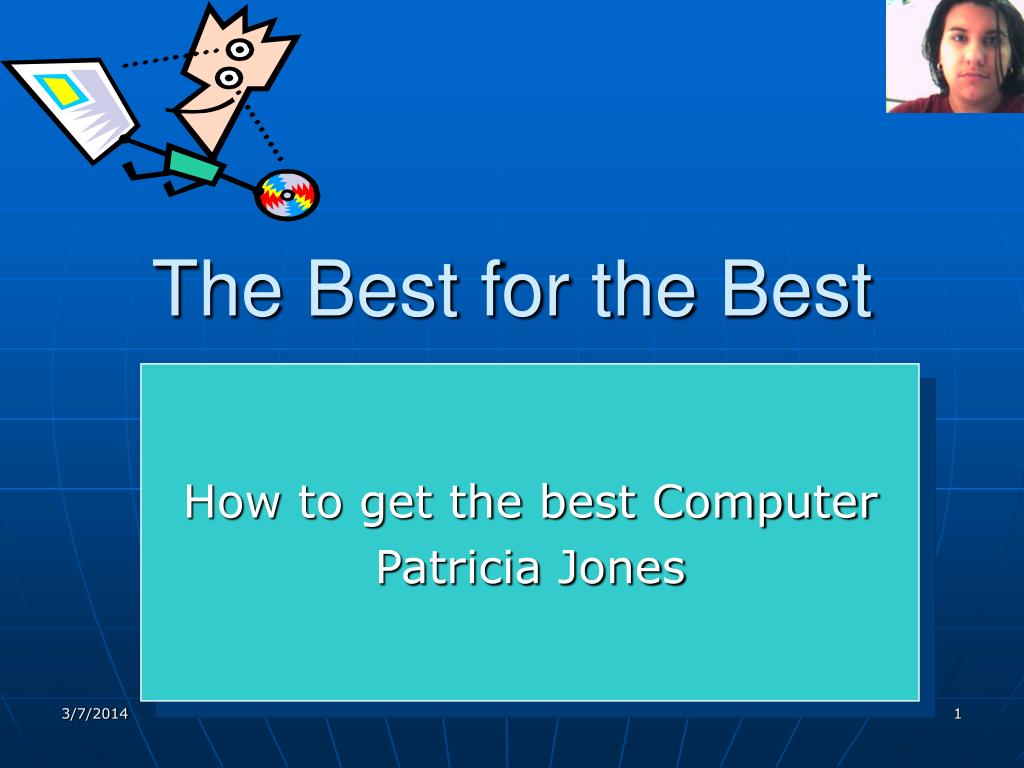 The Best for the Best

How to get the best Computer
Patricia Jones

3/7/2014

1